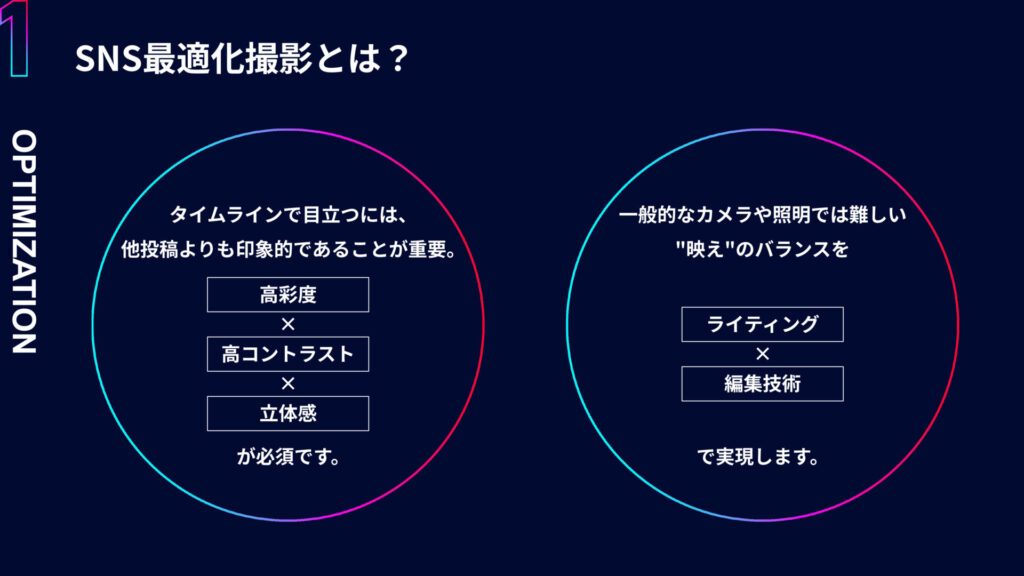 1

SNS最適化撮影とは？

OPTIMIZATION

タイムラインで目立つには、
他投稿よりも印象的であることが重要。

高彩度
×
高コントラスト
×
立体感

が必須です。

一般的なカメラや照明では難しい
"映え"のバランスを

ライティング
×
編集技術

で実現します。